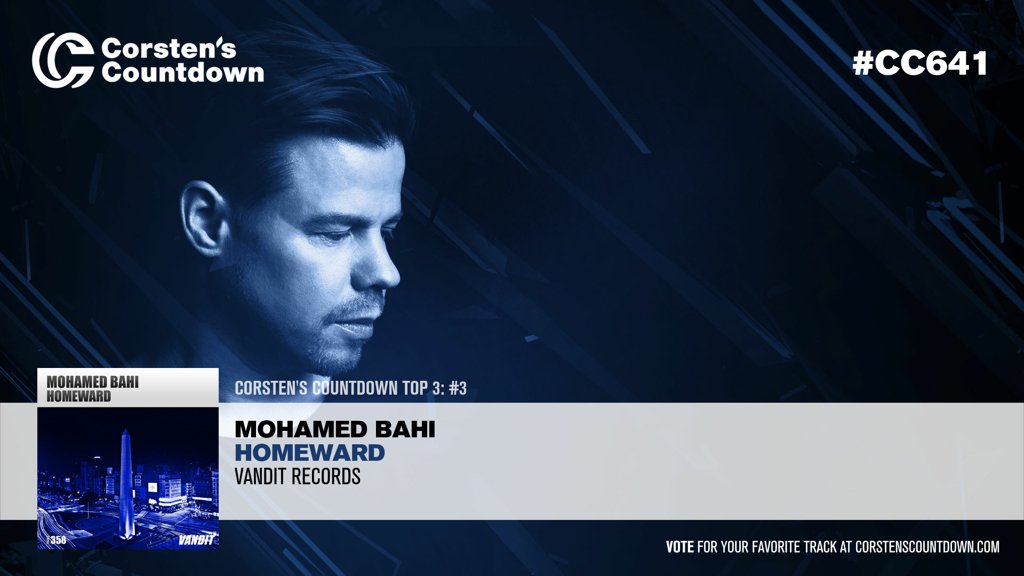 Corsten's Countdown

#CC641

MOHAMED BAHI
HOMEWARD

358

VANDIT

CORSTEN'S COUNTDOWN TOP 3: #3

MOHAMED BAHI
HOMEWARD
VANDIT RECORDS

VOTE FOR YOUR FAVORITE TRACK AT CORSTENSCOUNTDOWN.COM